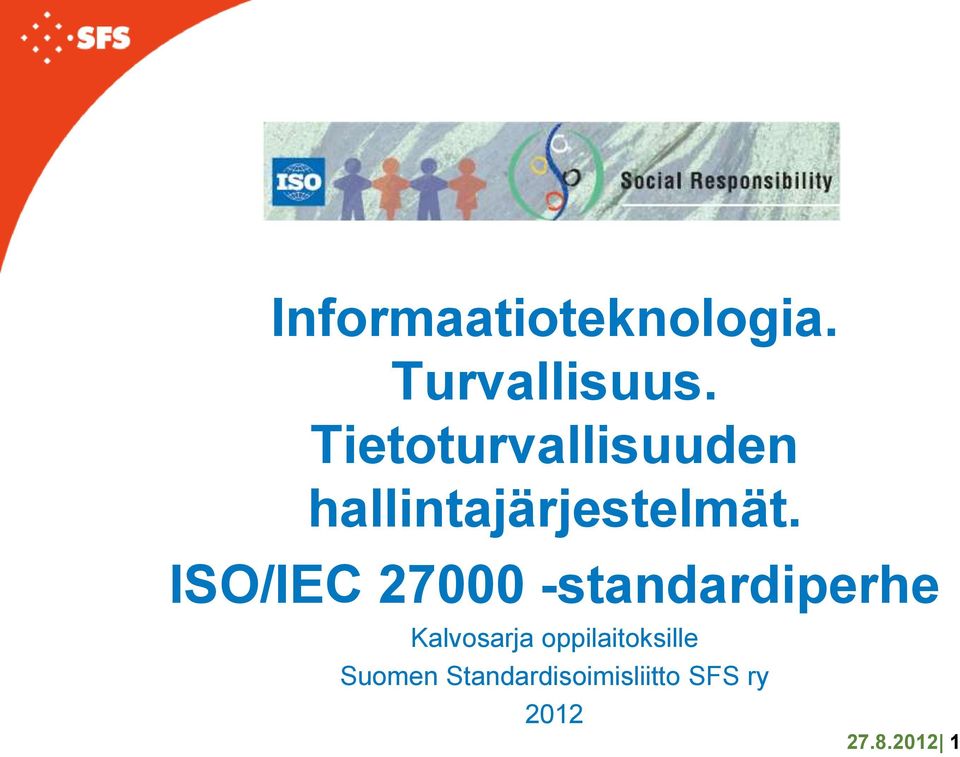 SFS

ISO

Social Responsibility

Informaatioteknologia. Turvallisuus. Tietoturvallisuuden hallintajärjestelmät.

ISO/IEC 27000 -standardiperhe

Kalvosarja oppilaitoksille

Suomen Standardisoimisliitto SFS ry

2012

27.8.2012| 1